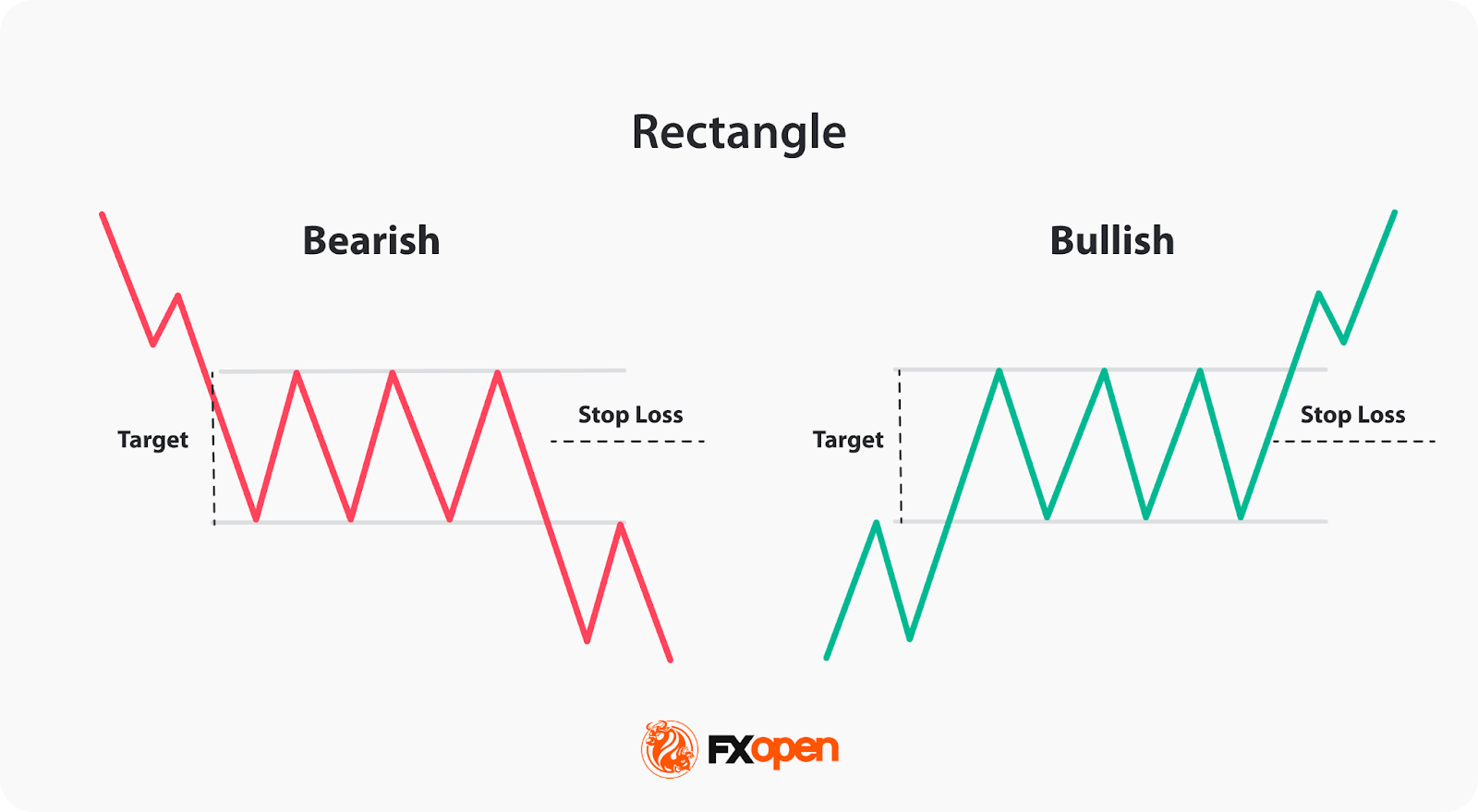 Rectangle

Bearish

Target

Stop Loss

Bullish

Target

Stop Loss

FXopen